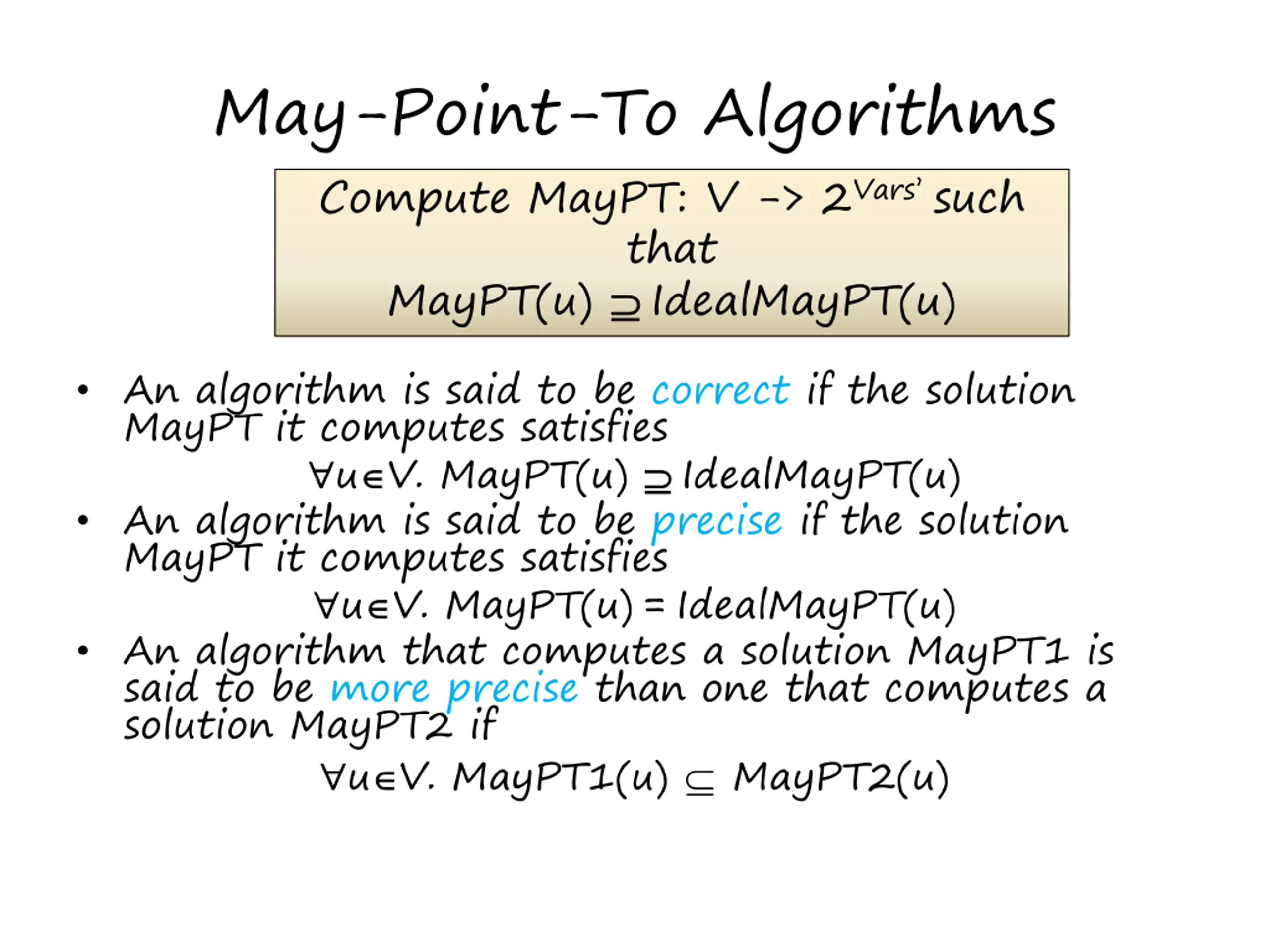 May-Point-To Algorithms

Compute MayPT: V -> $2^{Vars'}$ such that
MayPT(u) $\supseteq$ IdealMayPT(u)

• An algorithm is said to be correct if the solution MayPT it computes satisfies
$\forall u \in V$. MayPT(u) $\supseteq$ IdealMayPT(u)
• An algorithm is said to be precise if the solution MayPT it computes satisfies
$\forall u \in V$. MayPT(u) = IdealMayPT(u)
• An algorithm that computes a solution MayPT1 is said to be more precise than one that computes a solution MayPT2 if
$\forall u \in V$. MayPT1(u) $\subseteq$ MayPT2(u)